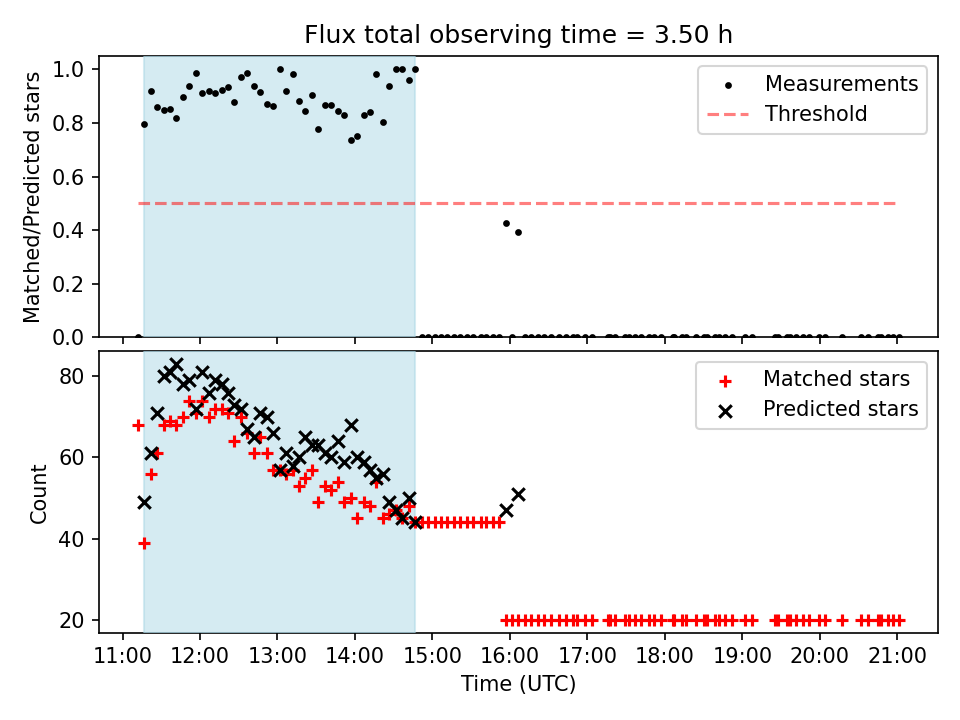 Flux total observing time = 3.50 h

Matched/Predicted stars

1.0
0.8
0.6
0.4
0.2
0.0

Measurements
Threshold

Count

80
60
40
20

Matched stars
Predicted stars

11:00 12:00 13:00 14:00 15:00 16:00 17:00 18:00 19:00 20:00 21:00

Time (UTC)